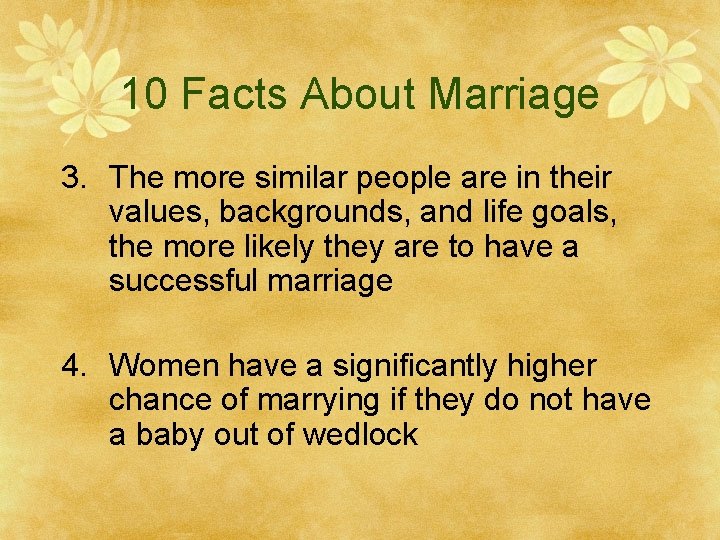 10 Facts About Marriage

3. The more similar people are in their values, backgrounds, and life goals, the more likely they are to have a successful marriage

4. Women have a significantly higher chance of marrying if they do not have a baby out of wedlock